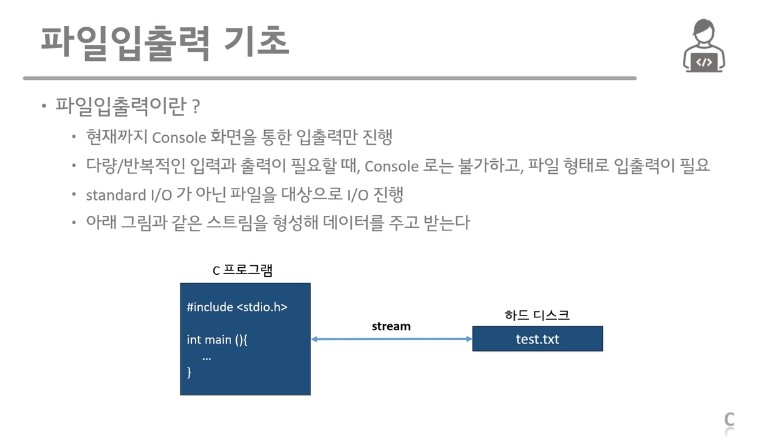 파일입출력 기초

</>

• 파일입출력이란 ?

• 현재까지 Console 화면을 통한 입출력만 진행

• 다량/반복적인 입력과 출력이 필요할 때, Console 로는 불가하고, 파일 형태로 입출력이 필요

• standard I/O 가 아닌 파일을 대상으로 I/O 진행

• 아래 그림과 같은 스트림을 형성해 데이터를 주고 받는다

C 프로그램

#include <stdio.h>

int main (){
...
}

stream

하드 디스크

test.txt

C